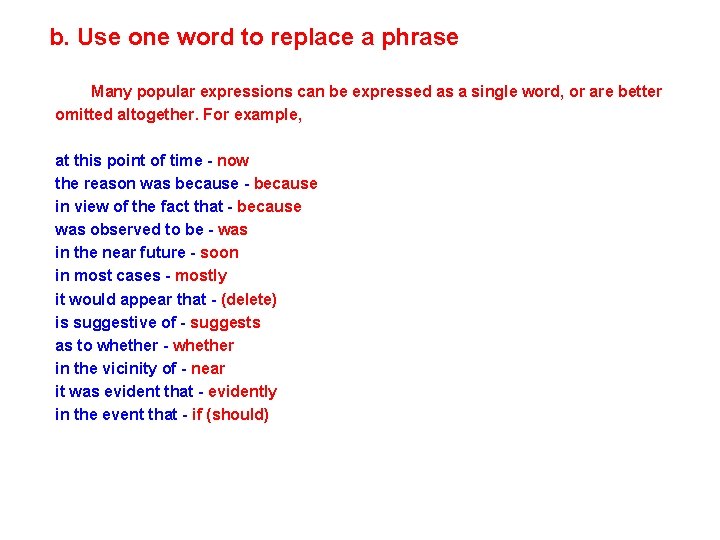 b. Use one word to replace a phrase

Many popular expressions can be expressed as a single word, or are better omitted altogether. For example,

at this point of time - now
the reason was because - because
in view of the fact that - because
was observed to be - was
in the near future - soon
in most cases - mostly
it would appear that - (delete)
is suggestive of - suggests
as to whether - whether
in the vicinity of - near
it was evident that - evidently
in the event that - if (should)